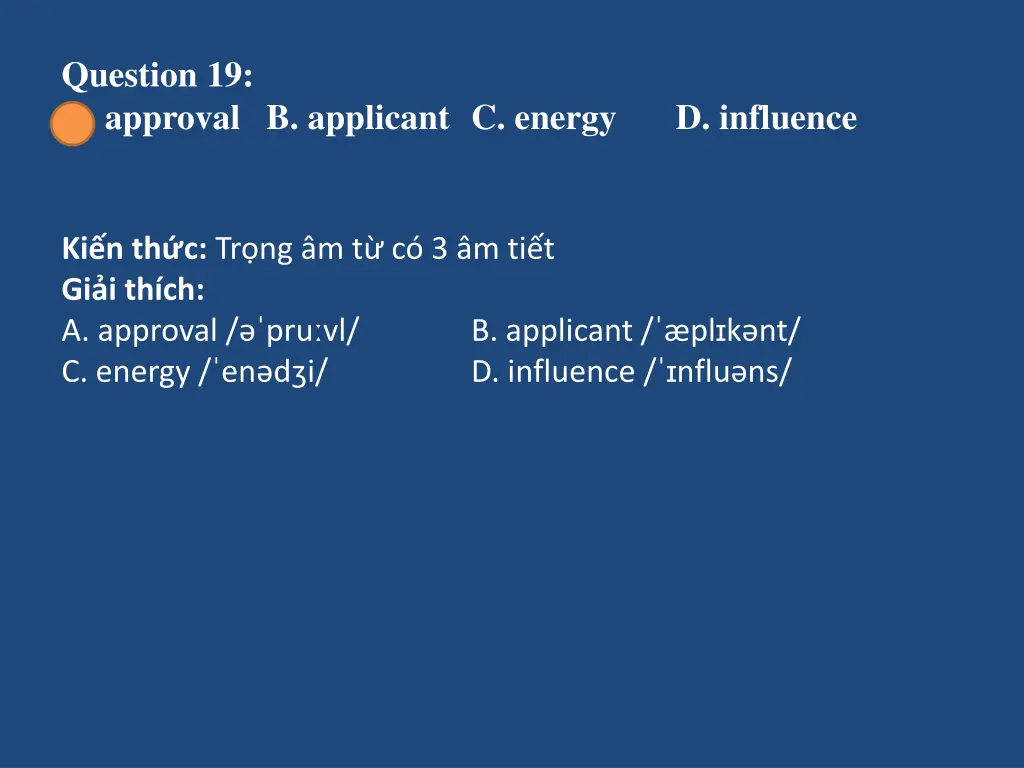 Question 19:
approval B. applicant C. energy D. influence

Kiến thức: Trọng âm từ có 3 âm tiết
Giải thích:
A. approval /əˈpruːvl/ B. applicant /ˈæplɪkənt/
C. energy /ˈenədʒi/ D. influence /ˈɪnfluəns/